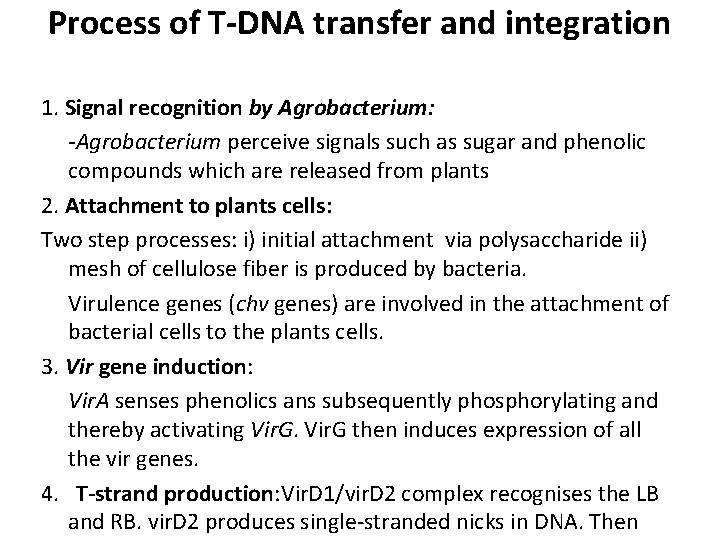 Process of T-DNA transfer and integration

1. Signal recognition by Agrobacterium:

-Agrobacterium perceive signals such as sugar and phenolic compounds which are released from plants

2. Attachment to plants cells:

Two step processes: i) initial attachment via polysaccharide ii) mesh of cellulose fiber is produced by bacteria.

Virulence genes (chv genes) are involved in the attachment of bacterial cells to the plants cells.

3. Vir gene induction:

VirA senses phenolics ans subsequently phosphorylating and thereby activating VirG. VirG then induces expression of all the vir genes.

4. T-strand production:VirD1/virD2 complex recognises the LB and RB. virD2 produces single-stranded nicks in DNA. Then